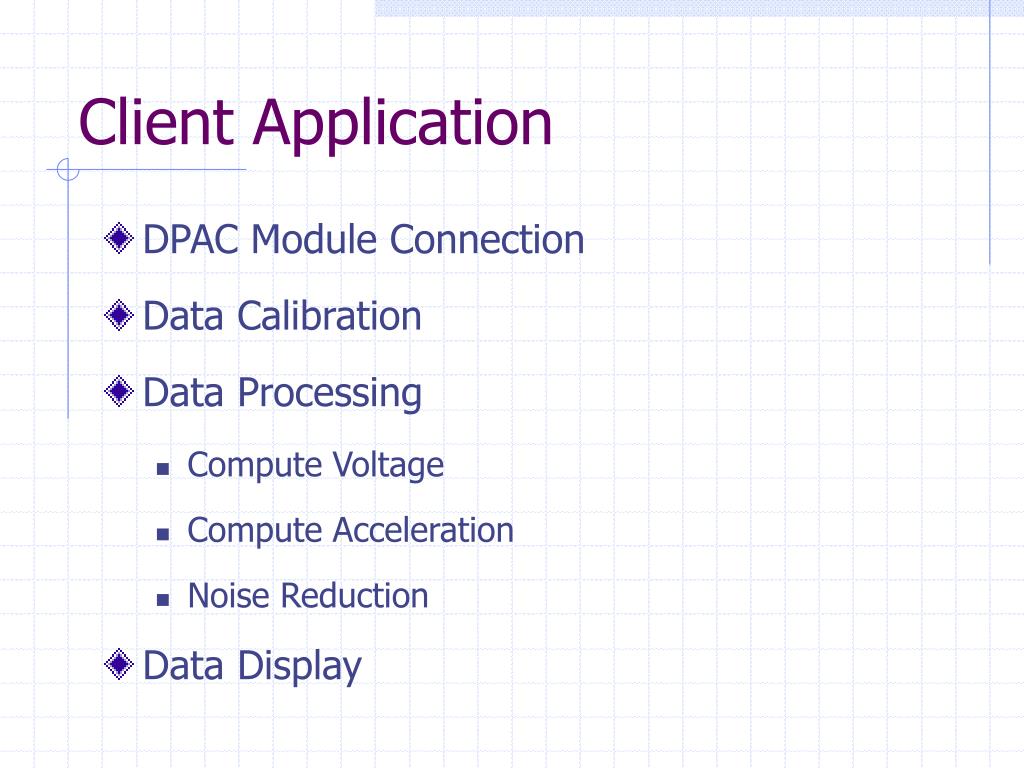 Client Application

DPAC Module Connection

Data Calibration

Data Processing

Compute Voltage

Compute Acceleration

Noise Reduction

Data Display